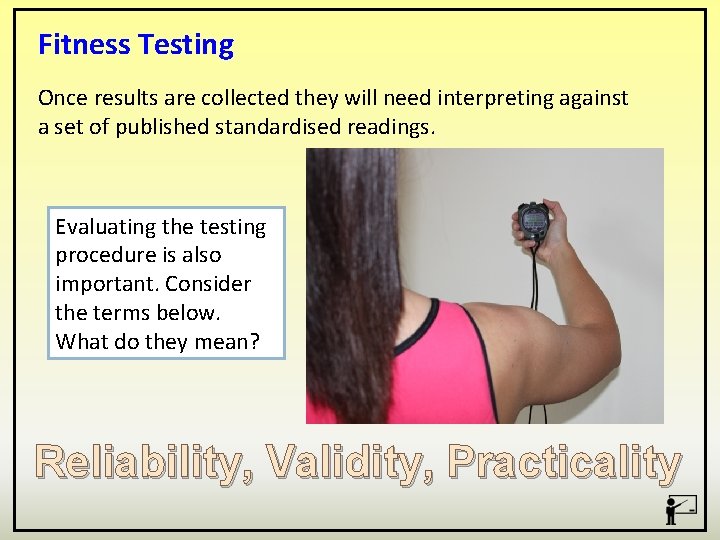 Fitness Testing

Once results are collected they will need interpreting against a set of published standardised readings.

Evaluating the testing procedure is also important. Consider the terms below. What do they mean?

Reliability, Validity, Practicality